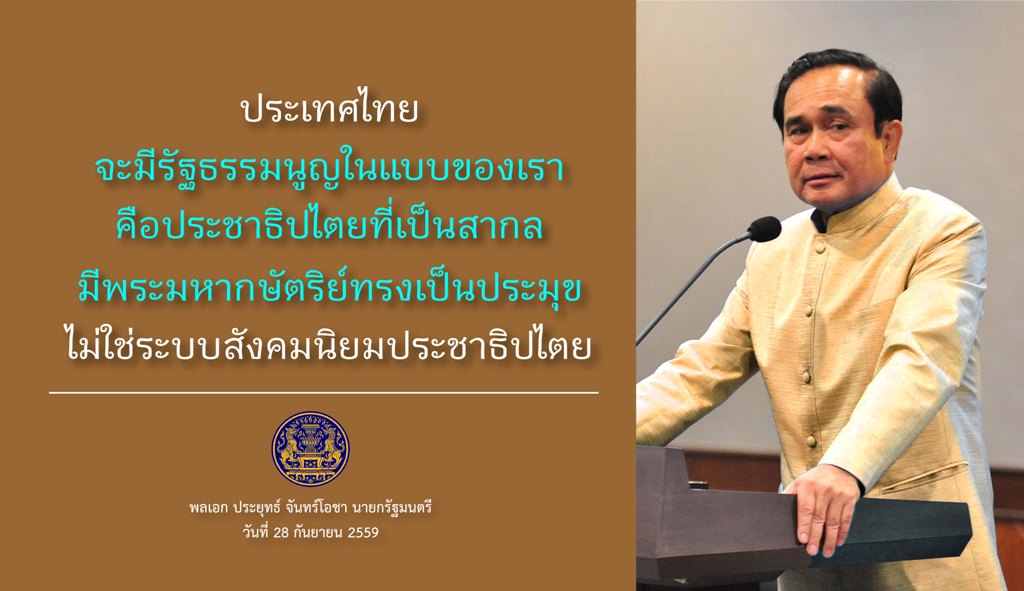 ประเทศไทย
จะมีรัฐธรรมนูญในแบบของเรา
คือประชาธิปไตยที่เป็นสากล
มีพระมหากษัตริย์ทรงเป็นประมุข
ไม่ใช่ระบบสังคมนิยมประชาธิปไตย

พลเอก ประยุทธ์ จันทร์โอชา นายกรัฐมนตรี
วันที่ 28 กันยายน 2559